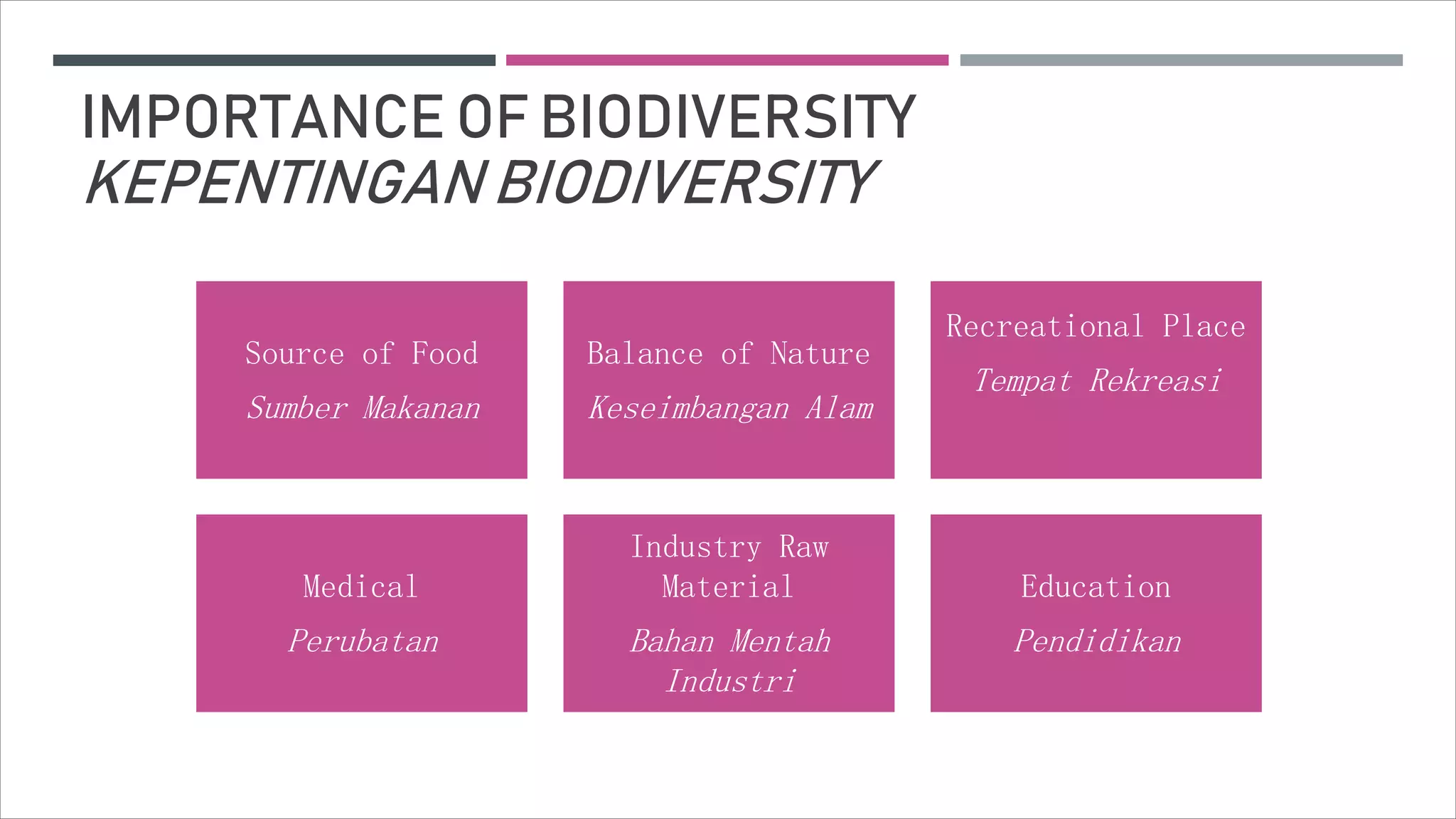 IMPORTANCE OF BIODIVERSITY
KEPENTINGAN BIODIVERSITY

Source of Food
Sumber Makanan

Balance of Nature
Keseimbangan Alam

Recreational Place
Tempat Rekreasi

Medical
Perubatan

Industry Raw Material
Bahan Mentah Industri

Education
Pendidikan